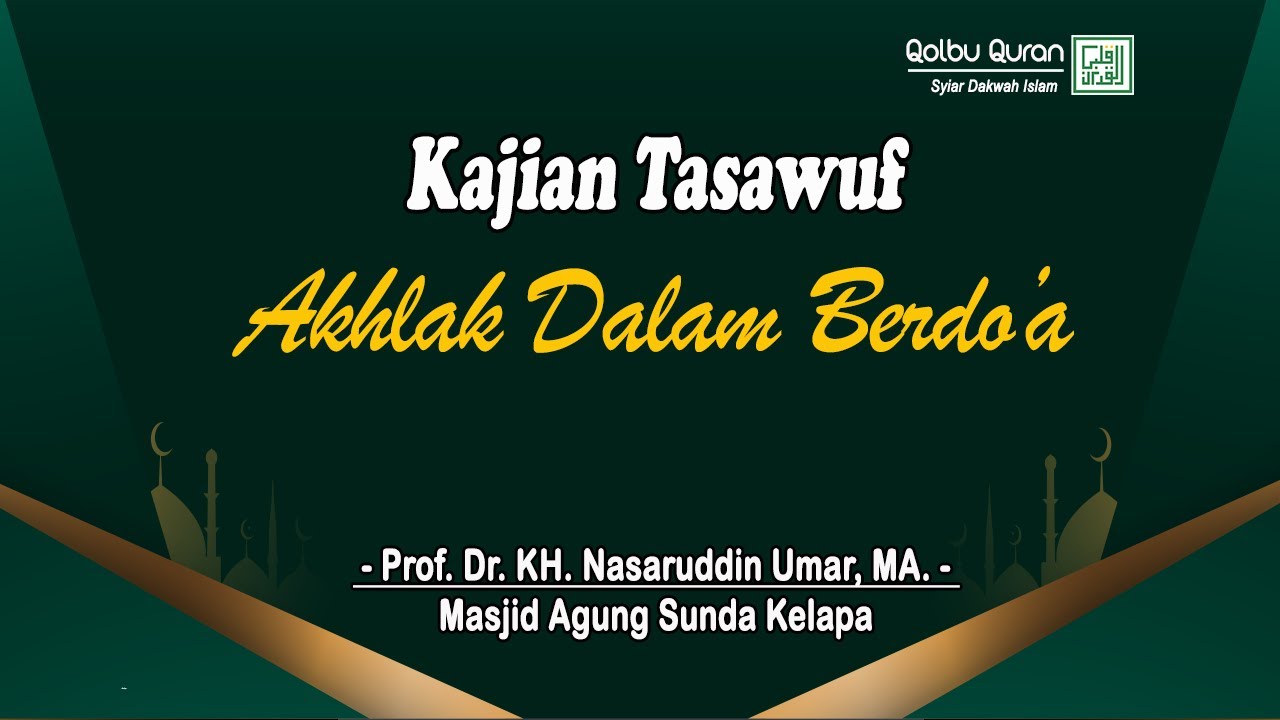 Qolbu Quran
Syiar Dakwah Islam

Kajian Tasawuf

Akhlak Dalam Berdo'a

- Prof. Dr. KH. Nasaruddin Umar, MA. -
Masjid Agung Sunda Kelapa